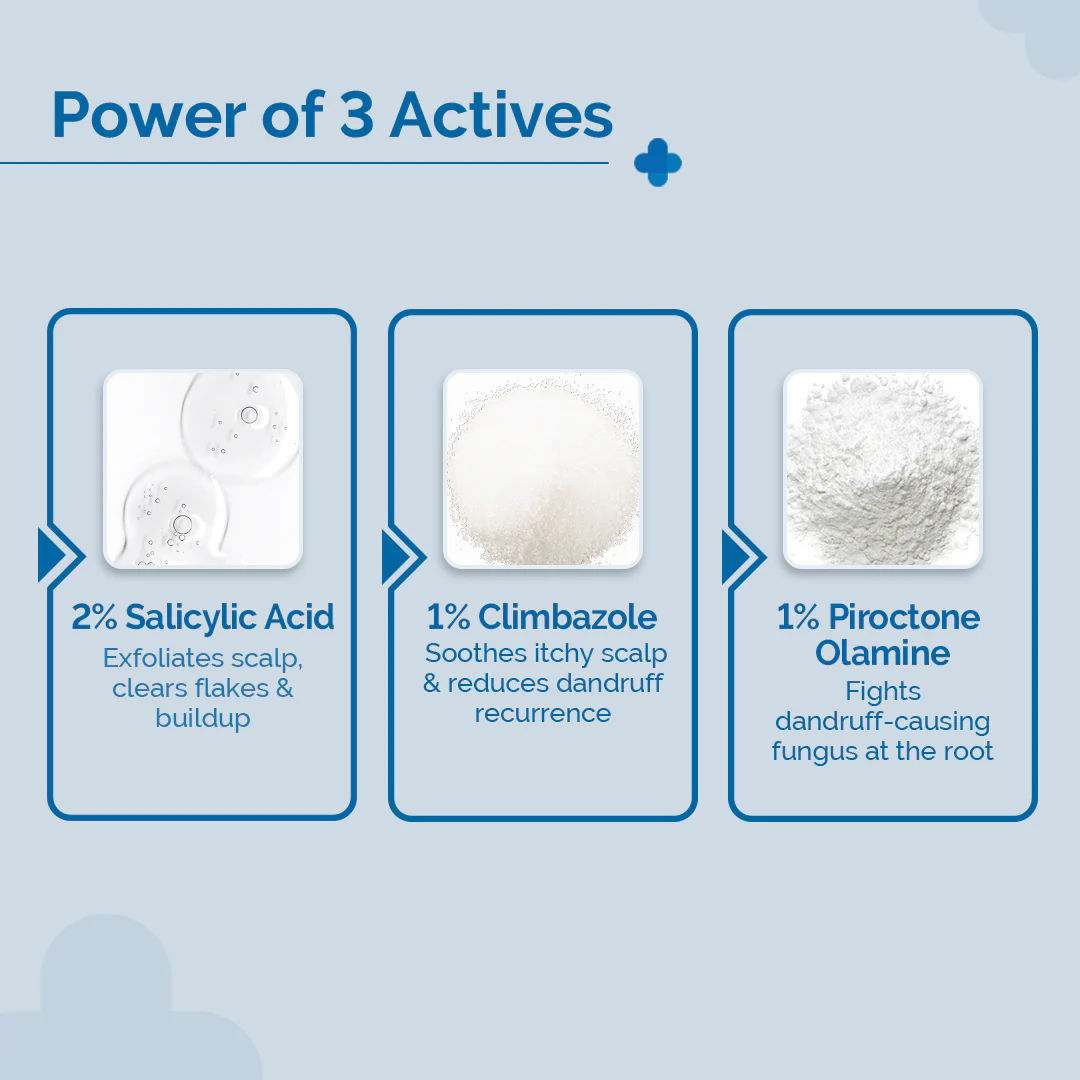 Power of 3 Actives

2% Salicylic Acid
Exfoliates scalp, clears flakes & buildup

1% Climbazole
Soothes itchy scalp & reduces dandruff recurrence

1% Piroctone Olamine
Fights dandruff-causing fungus at the root